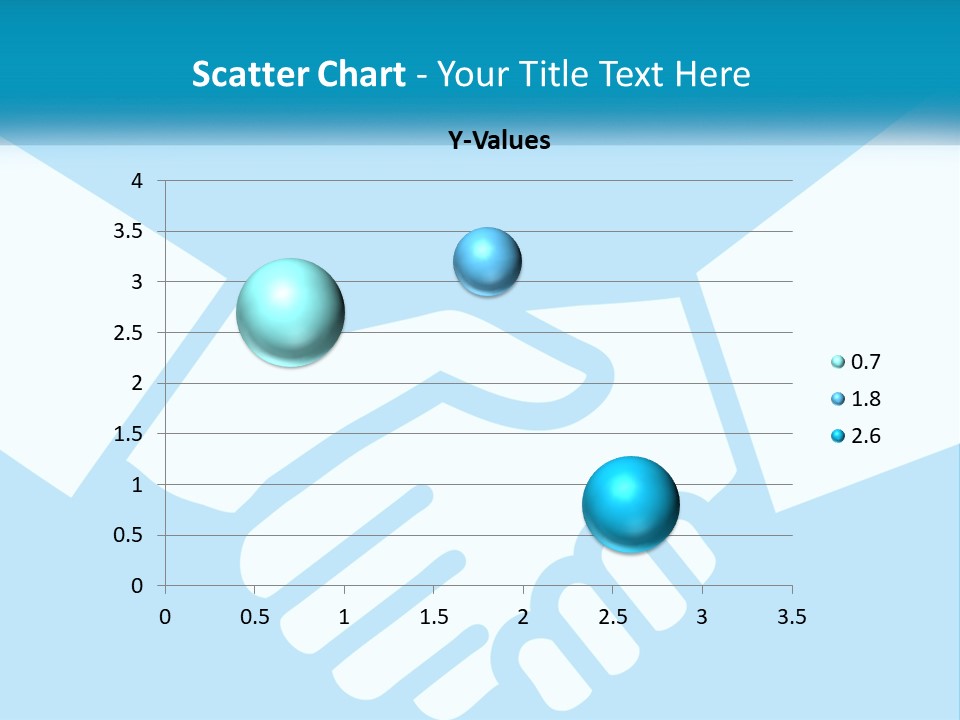 Scatter Chart - Your Title Text Here

Y-Values

4
3.5
3
2.5
2
1.5
1
0.5
0

0 0.5 1 1.5 2 2.5 3 3.5

0.7
1.8
2.6